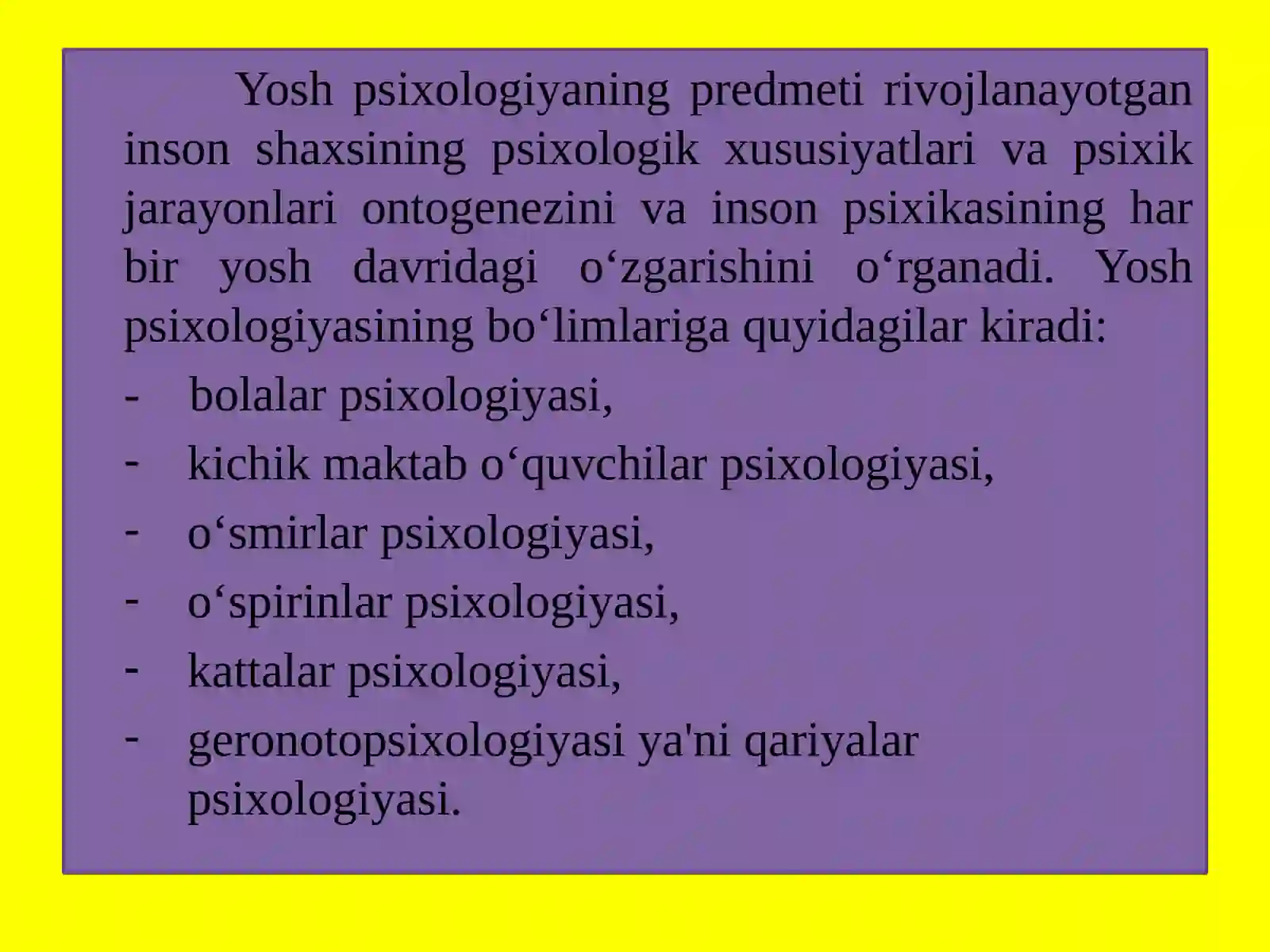 Yosh psixologiyaning predmeti rivojlanayotgan inson shaxsining psixologik xususiyatlari va psixik jarayonlari ontogenezini va inson psixikasining har bir yosh davridagi o‘zgarishini o‘rganadi. Yosh psixologiyasining bo‘limlariga quyidagilar kiradi:

- bolalar psixologiyasi,
- kichik maktab o‘quvchilar psixologiyasi,
- o‘smirlar psixologiyasi,
- o‘spirinlar psixologiyasi,
- kattalar psixologiyasi,
- geronotopsixologiyasi ya'ni qariyalar psixologiyasi.